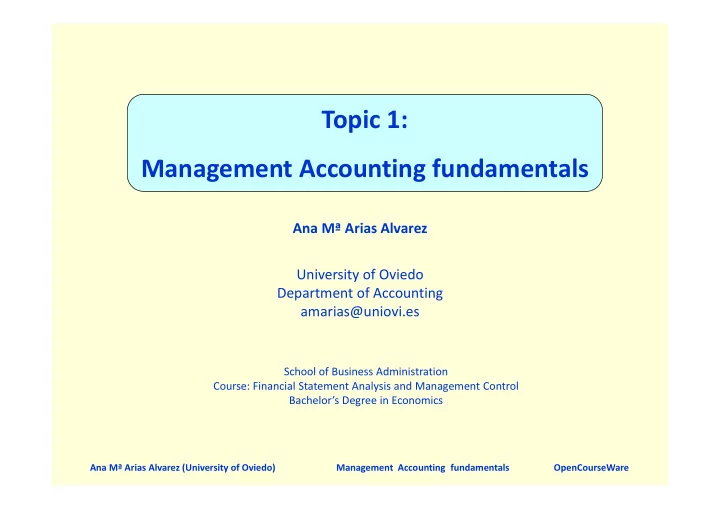 Topic 1:

Management Accounting fundamentals

Ana Mª Arias Alvarez

University of Oviedo
Department of Accounting
amarias@uniovi.es

School of Business Administration
Course: Financial Statement Analysis and Management Control
Bachelor's Degree in Economics

Ana Mª Arias Alvarez (University of Oviedo) Management Accounting fundamentals OpenCourseWare